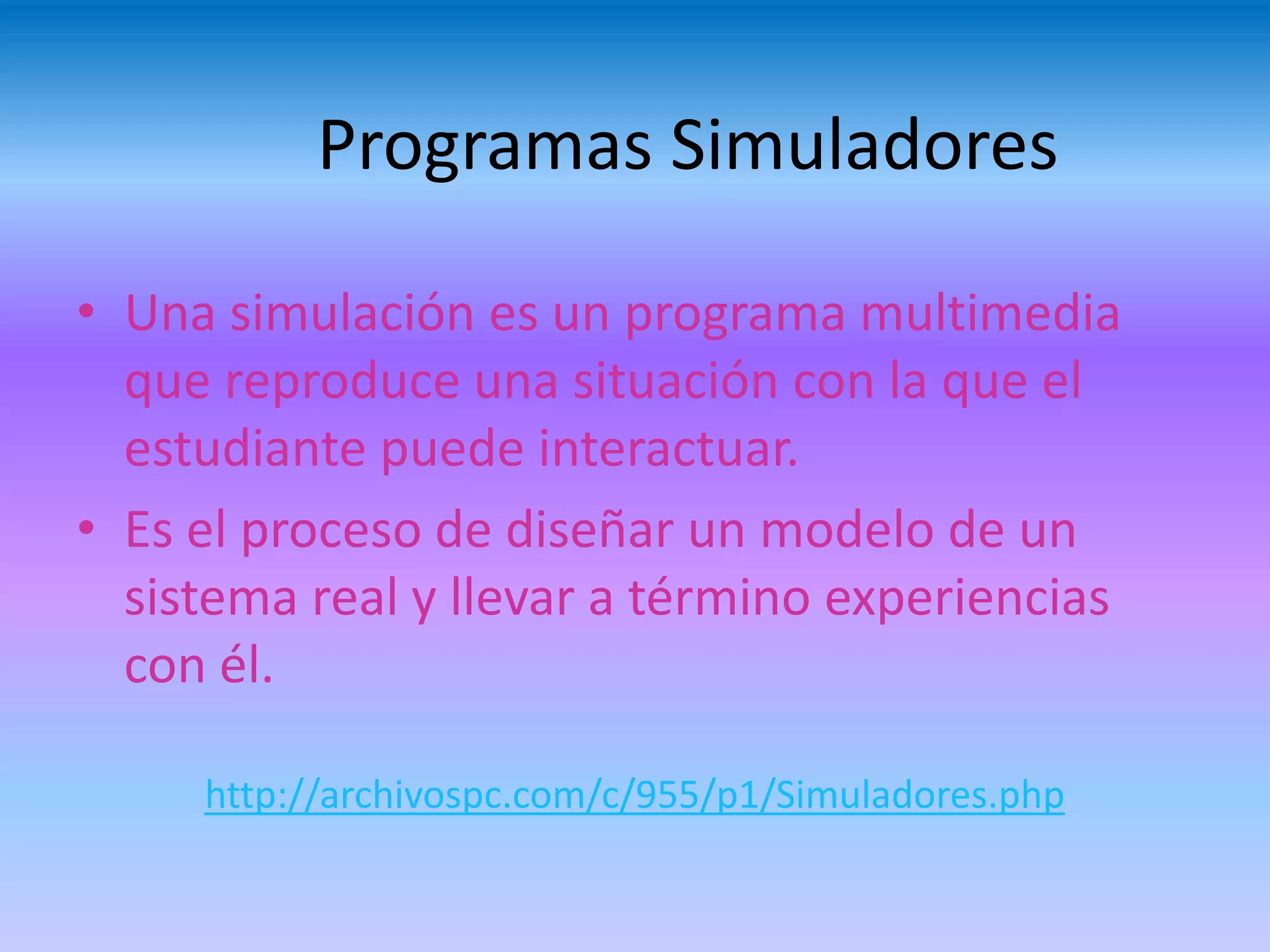 Programas Simuladores

• Una simulación es un programa multimedia que reproduce una situación con la que el estudiante puede interactuar.

• Es el proceso de diseñar un modelo de un sistema real y llevar a término experiencias con él.

http://archivospc.com/c/955/p1/Simuladores.php